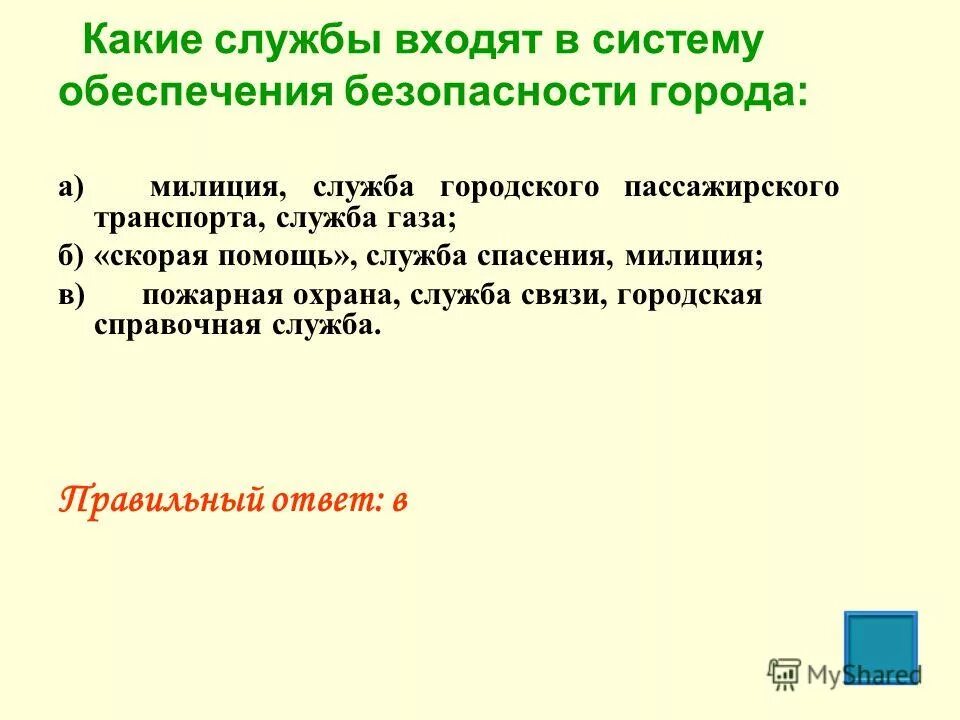 Какие службы входят в систему обеспечения безопасности города:

а) милиция, служба городского пассажирского транспорта, служба газа;

б) «скорая помощь», служба спасения, милиция;

в) пожарная охрана, служба связи, городская справочная служба.

Правильный ответ: в

MyShared